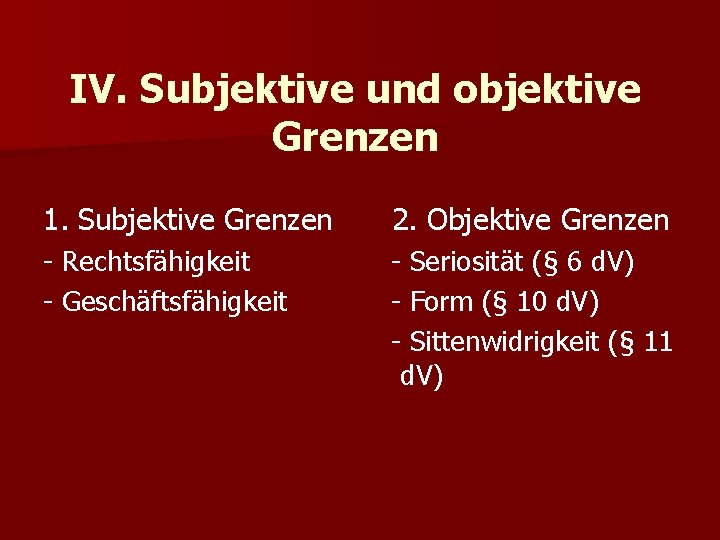 IV. Subjektive und objektive Grenzen

1. Subjektive Grenzen
- Rechtsfähigkeit
- Geschäftsfähigkeit

2. Objektive Grenzen
- Seriosität (§ 6 dV)
- Form (§ 10 dV)
- Sittenwidrigkeit (§ 11 dV)